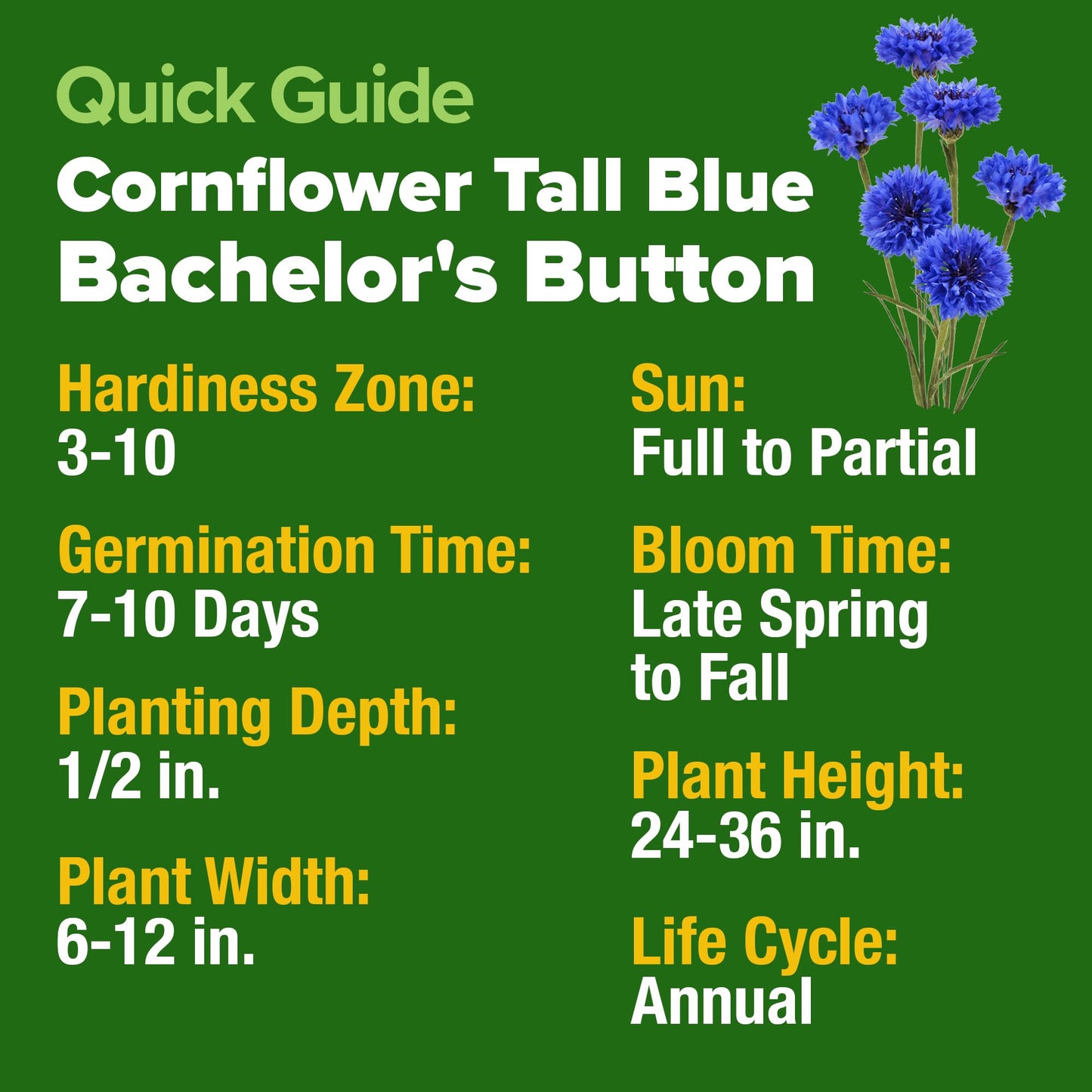 Quick Guide
Cornflower Tall Blue
Bachelor's Button

Hardiness Zone:
3-10

Germination Time:
7-10 Days

Planting Depth:
1/2 in.

Plant Width:
6-12 in.

Sun:
Full to Partial

Bloom Time:
Late Spring to Fall

Plant Height:
24-36 in.

Life Cycle:
Annual